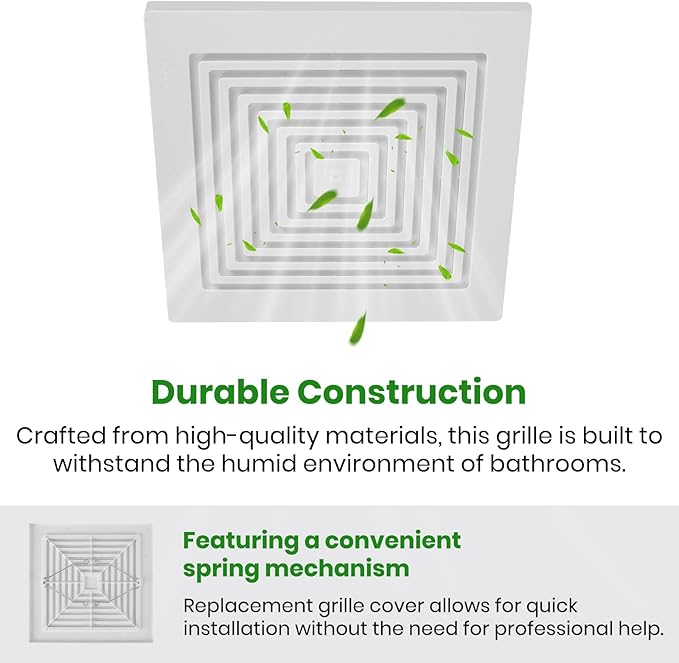 Durable Construction

Crafted from high-quality materials, this grille is built to withstand the humid environment of bathrooms.

Featuring a convenient spring mechanism

Replacement grille cover allows for quick installation without the need for professional help.